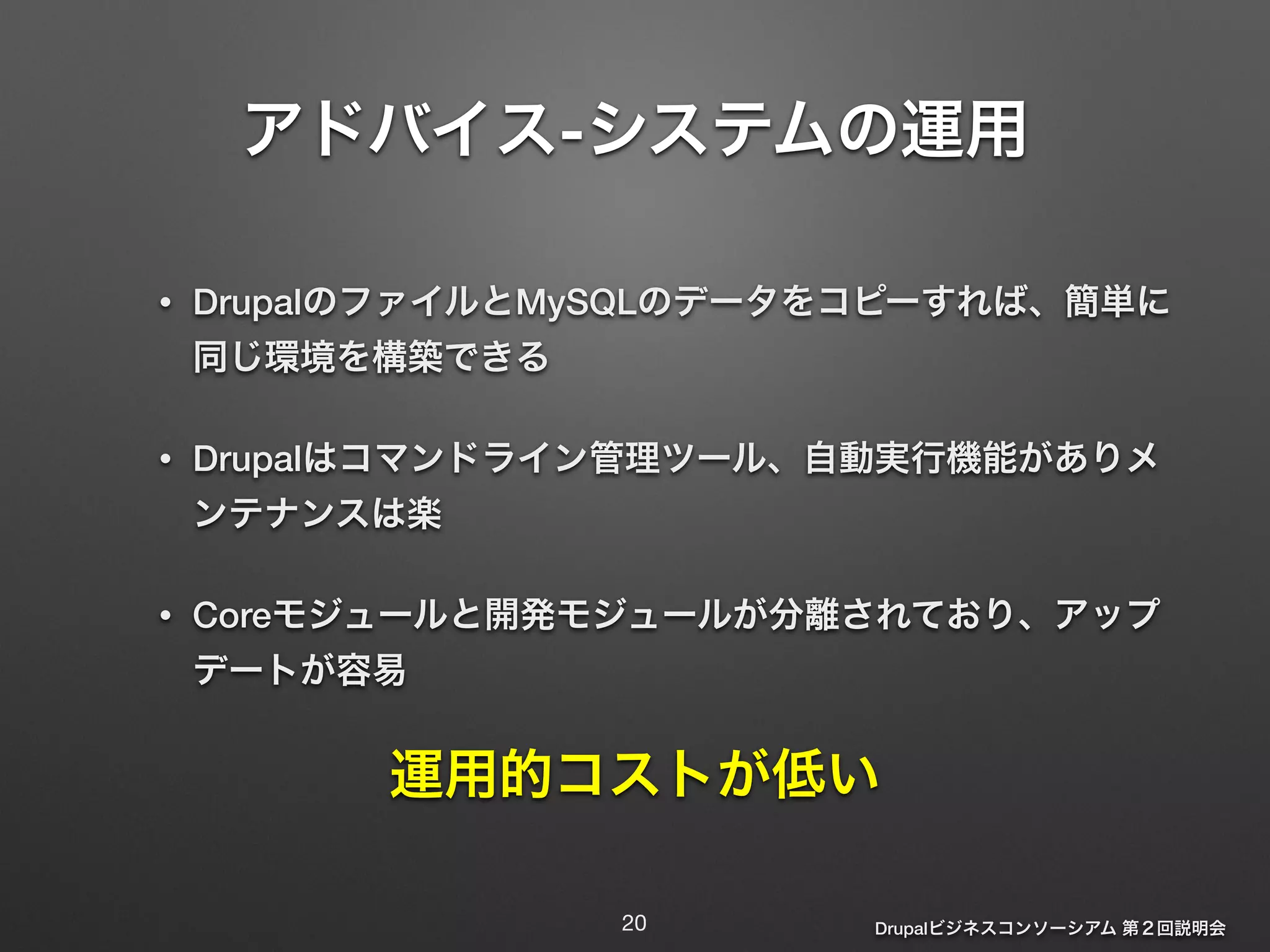 アドバイス-システムの運用

• DrupalのファイルとMySQLのデータをコピーすれば、簡単に同じ環境を構築できる

• Drupalはコマンドライン管理ツール、自動実行機能がありメンテナンスは楽

• Coreモジュールと開発モジュールが分離されており、アップデートが容易

運用的コストが低い

20

Drupalビジネスコンソーシアム 第２回説明会